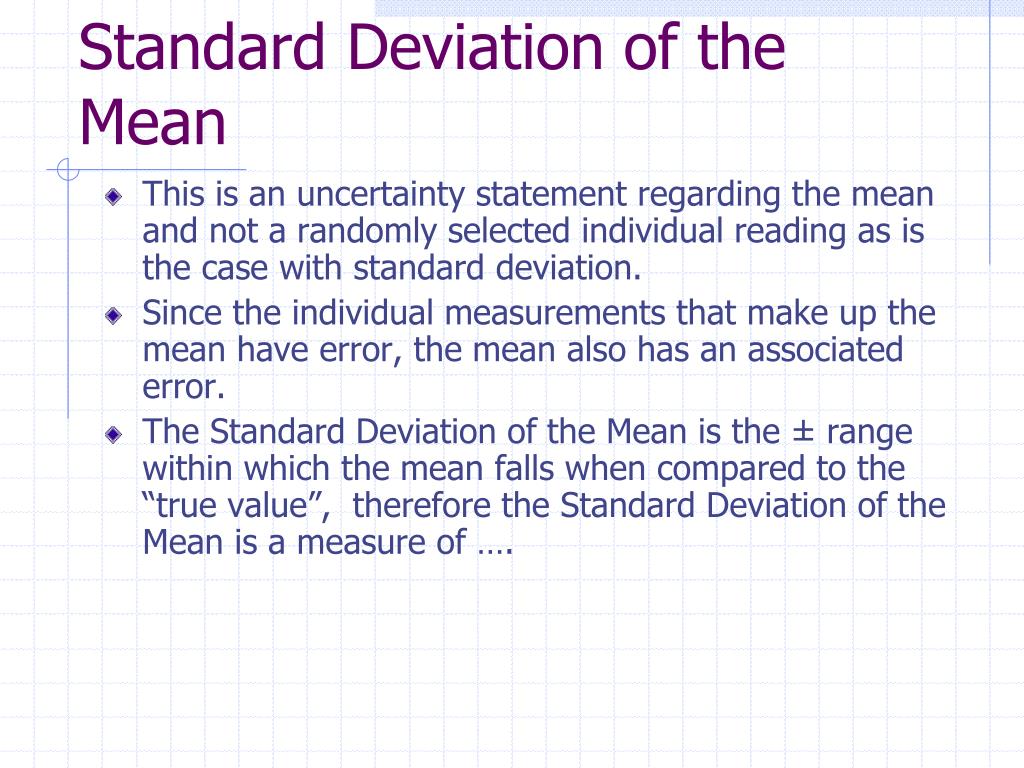 Standard Deviation of the Mean

This is an uncertainty statement regarding the mean and not a randomly selected individual reading as is the case with standard deviation.

Since the individual measurements that make up the mean have error, the mean also has an associated error.

The Standard Deviation of the Mean is the ± range within which the mean falls when compared to the “true value”, therefore the Standard Deviation of the Mean is a measure of ….